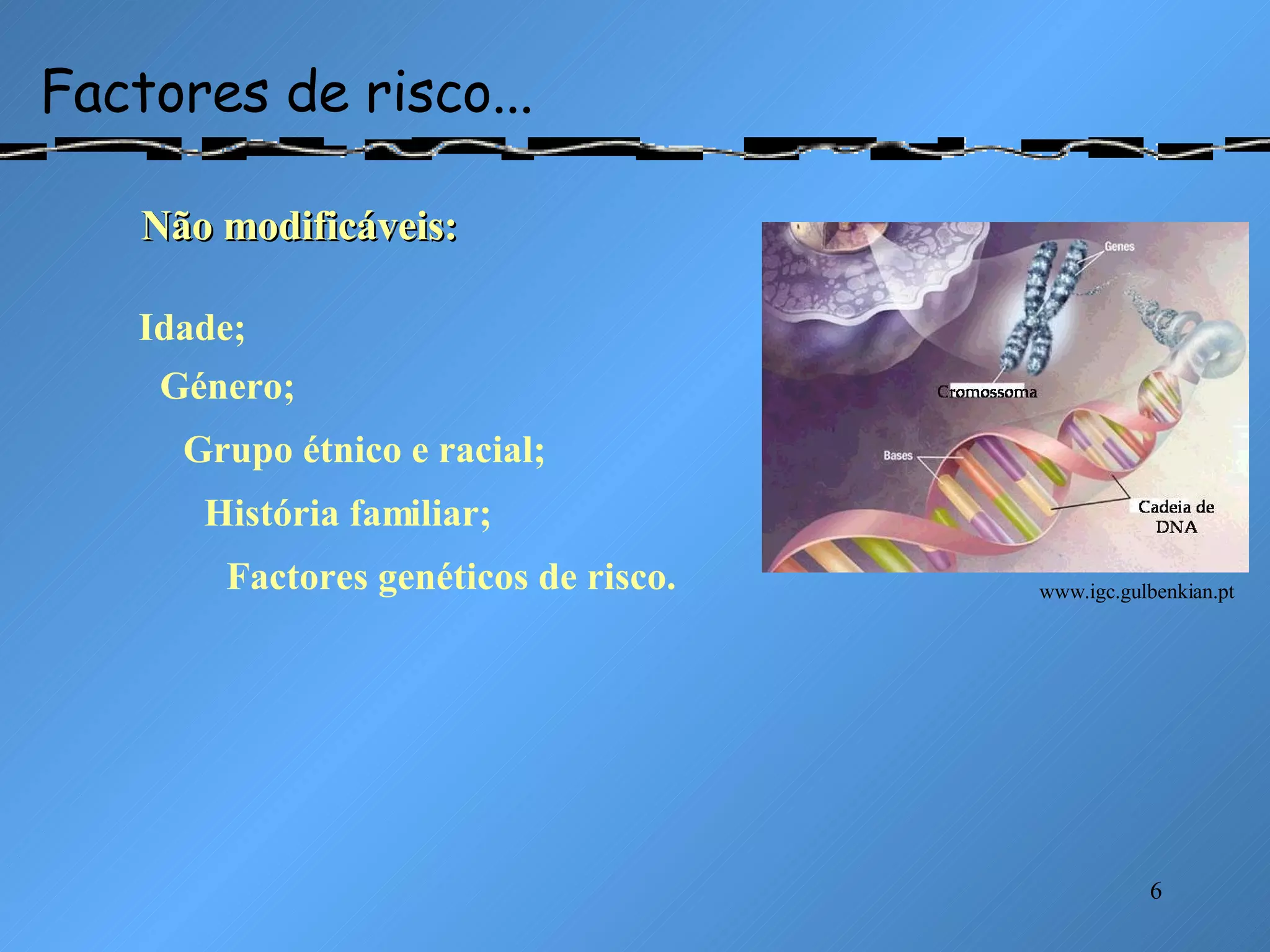 Factores de risco...

Não modificáveis:

Idade;

Género;

Grupo étnico e racial;

História familiar;

Factores genéticos de risco.

Genes

Cromossoma

Bases

Cadeia de DNA

www.igc.gulbenkian.pt

6